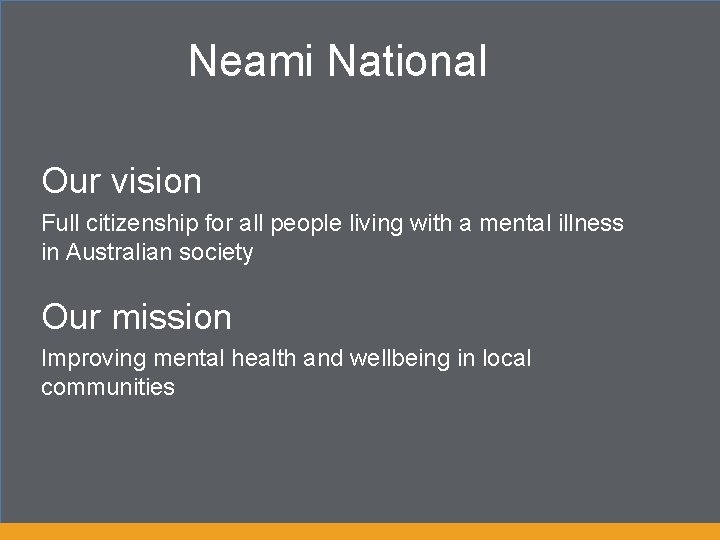 Neami National

Our vision

Full citizenship for all people living with a mental illness in Australian society

Our mission

Improving mental health and wellbeing in local communities